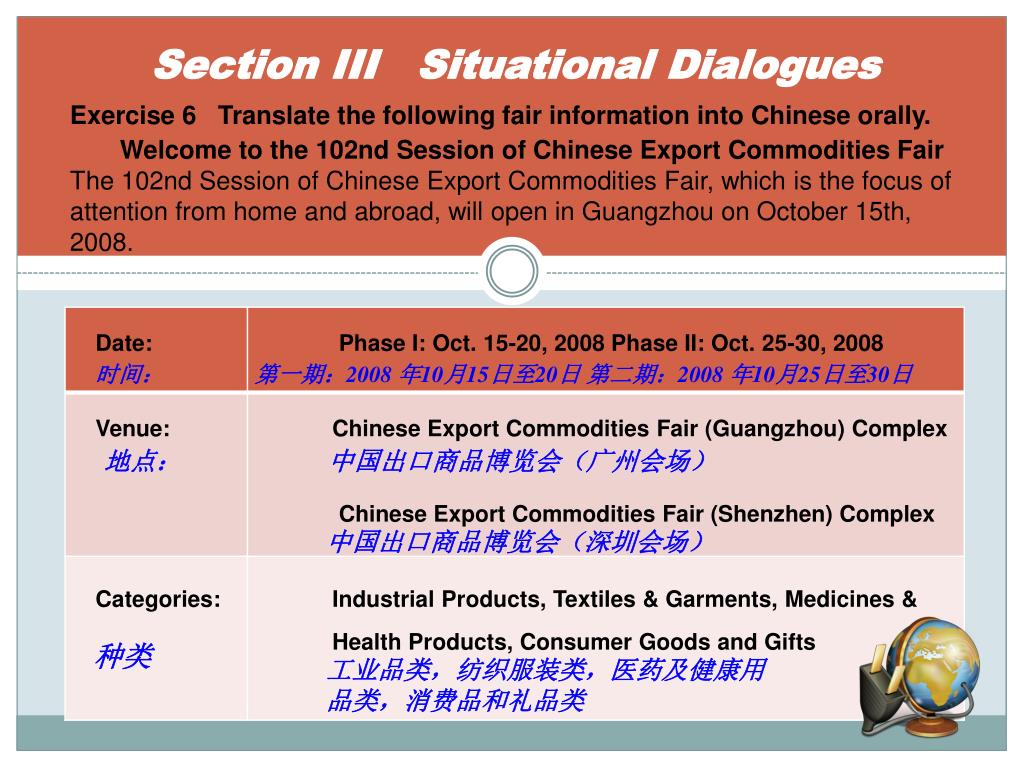 Section III Situational Dialogues

Exercise 6 Translate the following fair information into Chinese orally.

Welcome to the 102nd Session of Chinese Export Commodities Fair

The 102nd Session of Chinese Export Commodities Fair, which is the focus of attention from home and abroad, will open in Guangzhou on October 15th, 2008.

| Date: 时间： | Phase I: Oct. 15-20, 2008 Phase II: Oct. 25-30, 2008 第一期：2008 年10月15日至20日 第二期：2008 年10月25日至30日 |
|---|---|
| Venue: 地点： | Chinese Export Commodities Fair (Guangzhou) Complex 中国出口商品博览会（广州会场） Chinese Export Commodities Fair (Shenzhen) Complex 中国出口商品博览会（深圳会场） |
| Categories: 种类 | Industrial Products, Textiles & Garments, Medicines & Health Products, Consumer Goods and Gifts 工业品类，纺织服装类，医药及健康用品类，消费品和礼品类 |